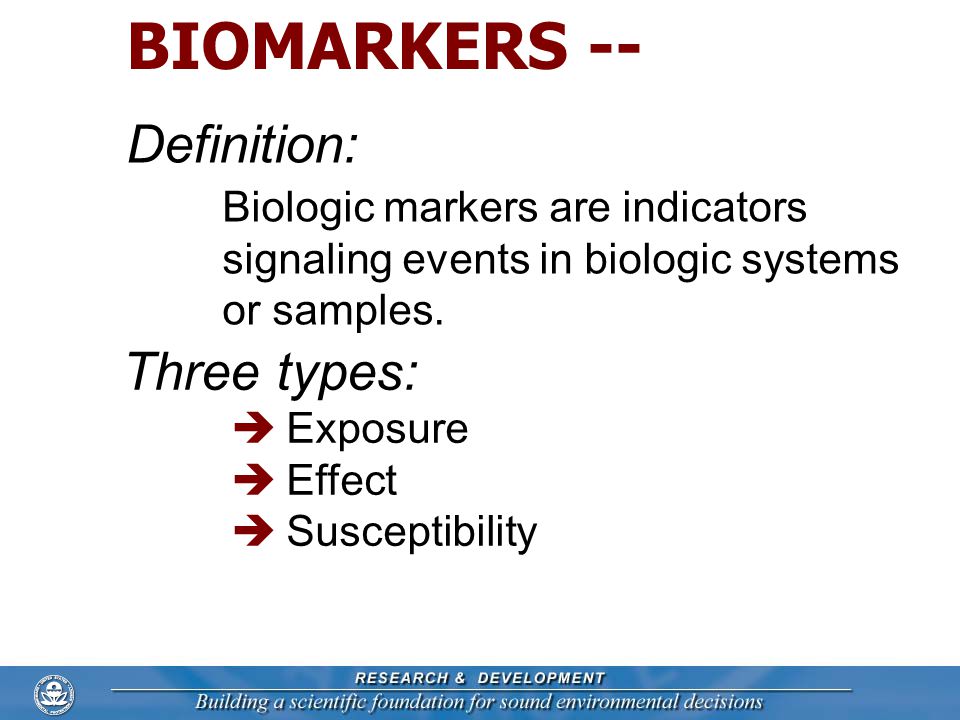 BIOMARKERS --

Definition:

Biologic markers are indicators signaling events in biologic systems or samples.

Three types:

➔ Exposure
➔ Effect
➔ Susceptibility

RESEARCH & DEVELOPMENT

Building a scientific foundation for sound environmental decisions